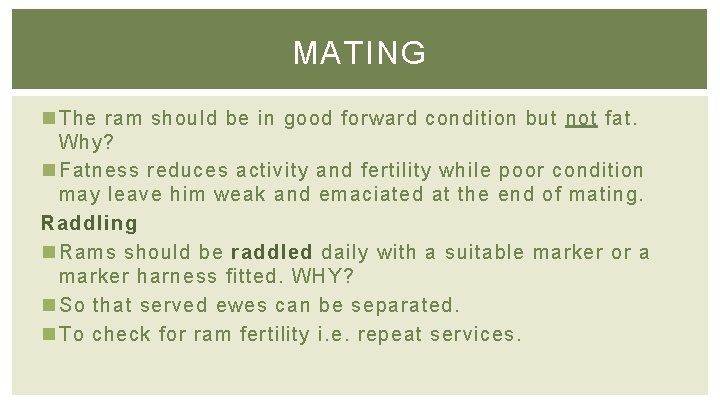 MATING

The ram should be in good forward condition but not fat. Why?

Fatness reduces activity and fertility while poor condition may leave him weak and emaciated at the end of mating.

Raddling

Rams should be raddled daily with a suitable marker or a marker harness fitted. WHY?

So that served ewes can be separated.

To check for ram fertility i.e. repeat services.